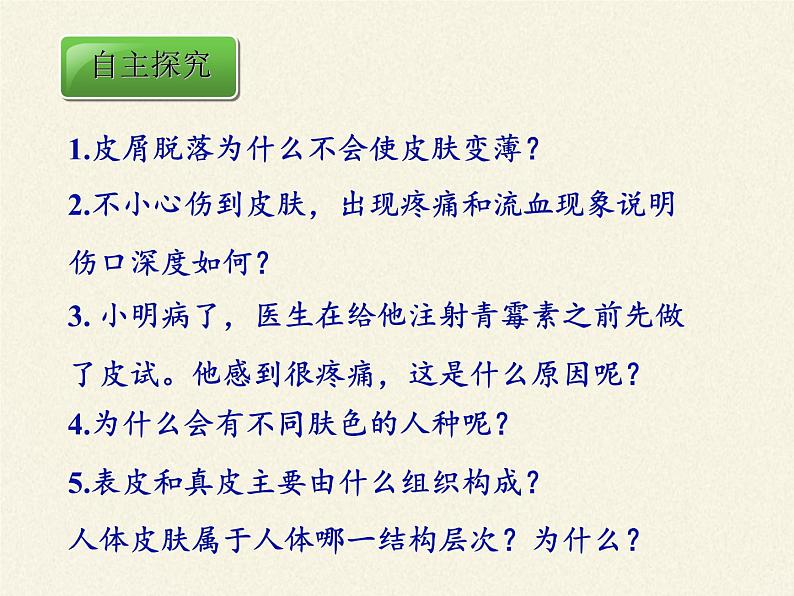 自主探究

1.皮屑脱落为什么不会使皮肤变薄？

2.不小心伤到皮肤，出现疼痛和流血现象说明伤口深度如何？

3. 小明病了，医生在给他注射青霉素之前先做了皮试。他感到很疼痛，这是什么原因呢？

4.为什么会有不同肤色的人种呢？

5.表皮和真皮主要由什么组织构成？

人体皮肤属于人体哪一结构层次？为什么？